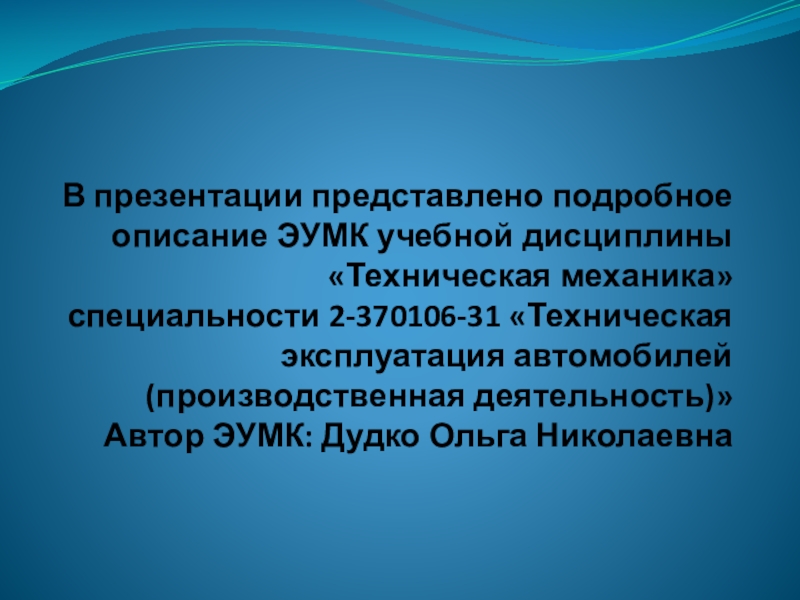 В презентации представлено подробное описание ЭУМК учебной дисциплины «Техническая механика» специальности 2-370106-31 «Техническая эксплуатация автомобилей (производственная деятельность)»
Автор ЭУМК: Дудко Ольга Николаевна